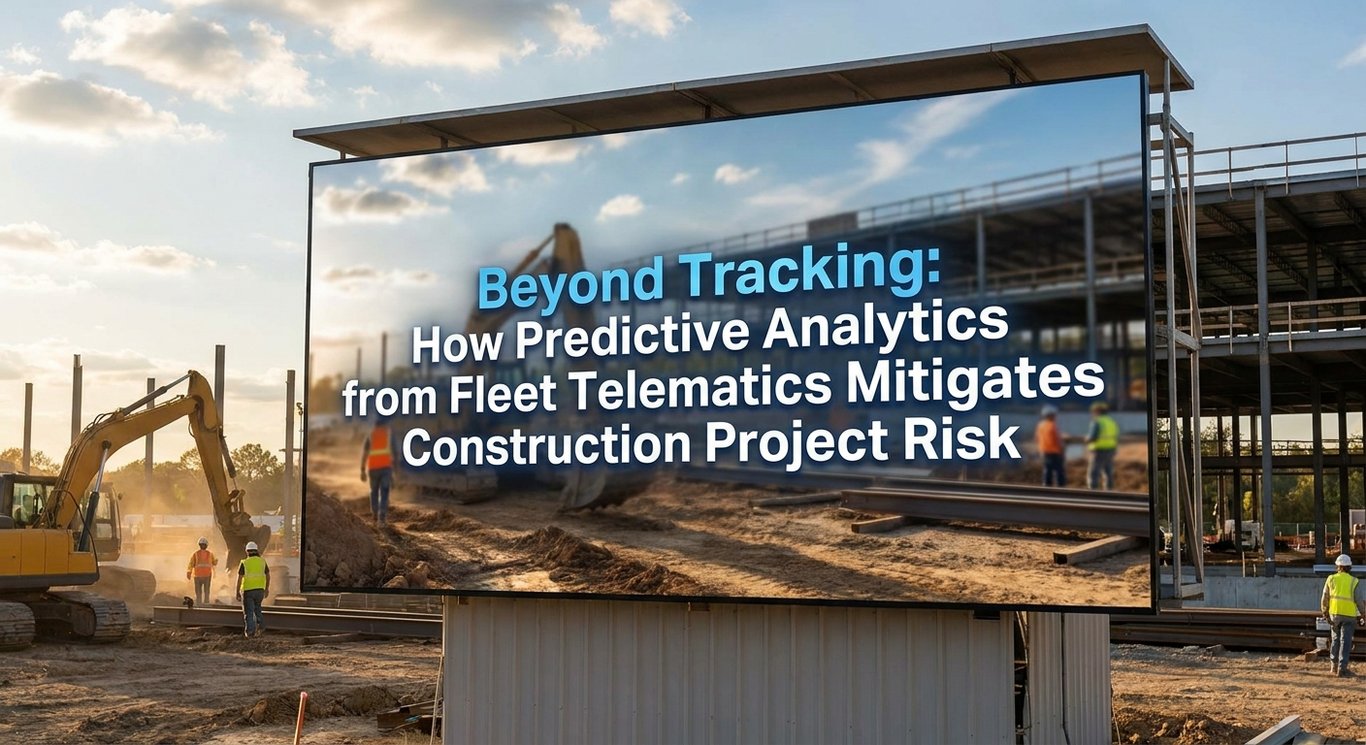 Beyond Tracking:
How Predictive Analytics from Fleet Telematics Mitigates Construction Project Risk